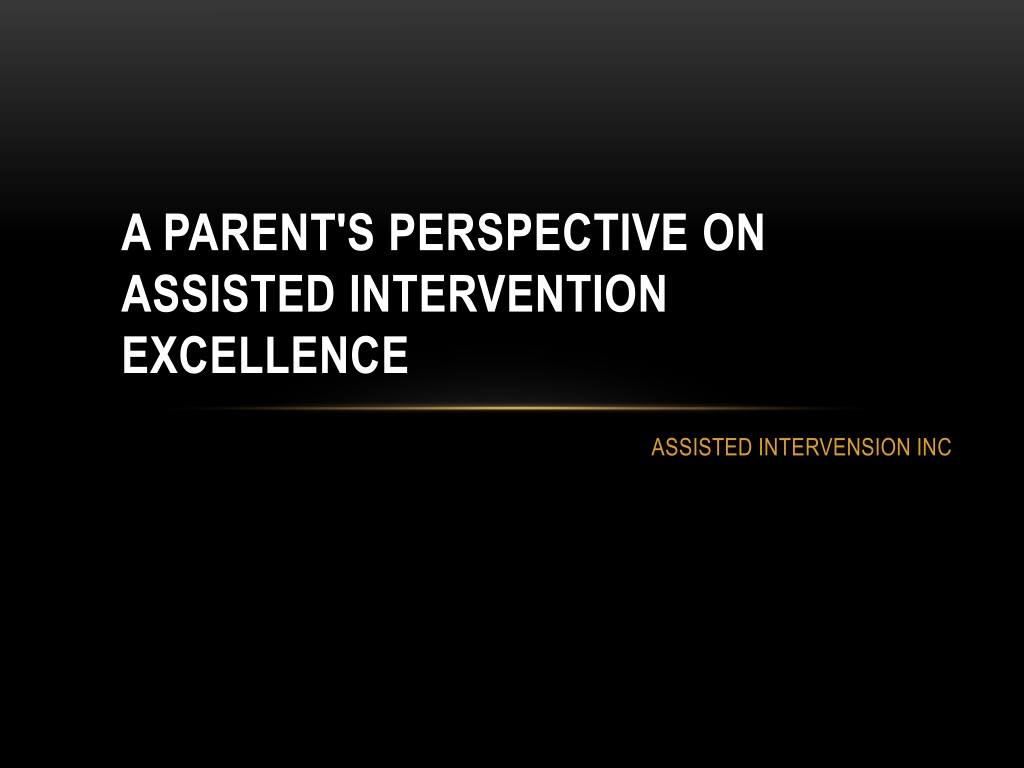 A PARENT'S PERSPECTIVE ON ASSISTED INTERVENTION EXCELLENCE

ASSISTED INTERVENSION INC